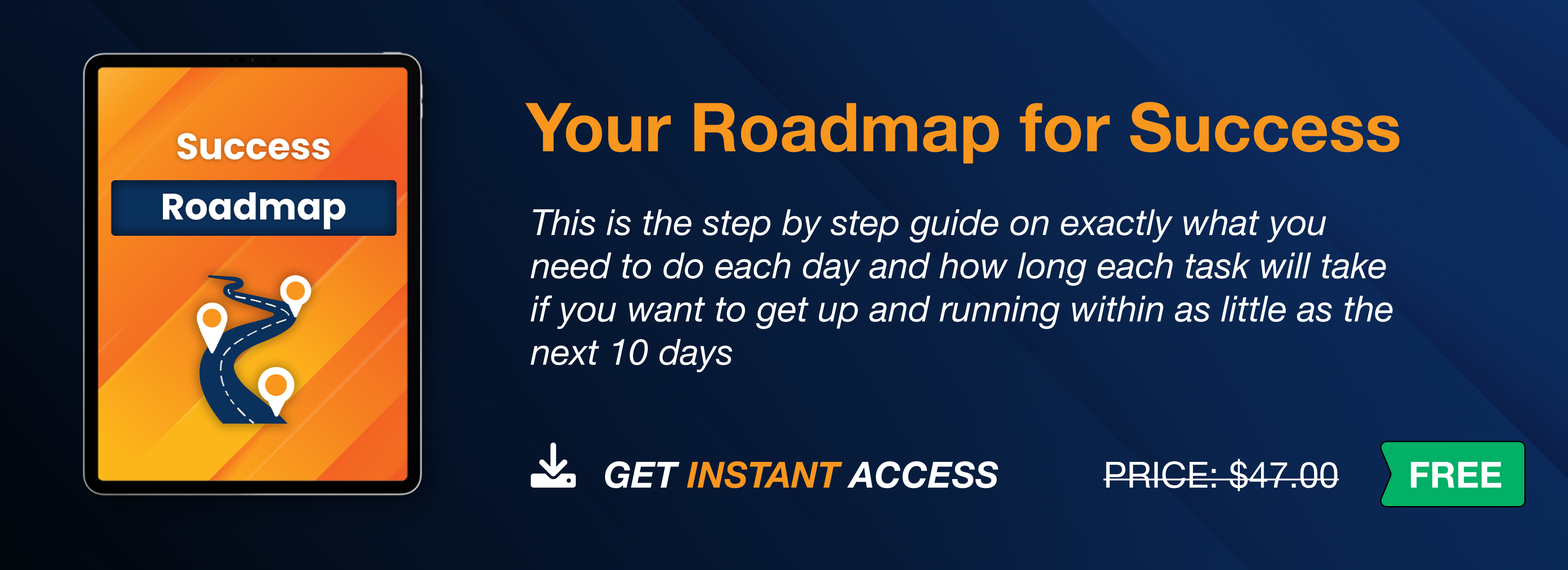 Success
Roadmap

Your Roadmap for Success

This is the step by step guide on exactly what you need to do each day and how long each task will take if you want to get up and running within as little as the next 10 days

GET INSTANT ACCESS

PRICE: $47.00

FREE